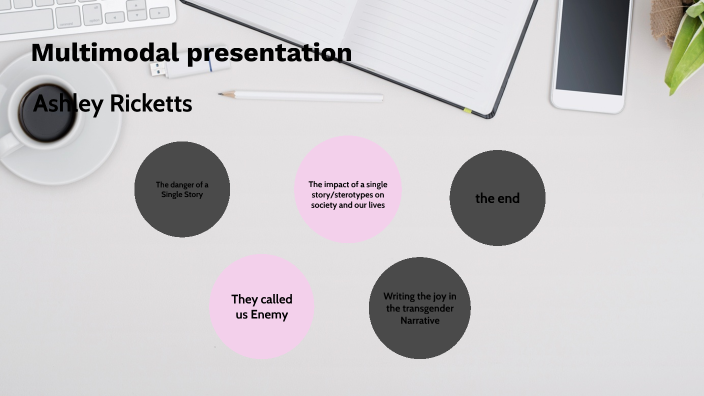 Multimodal presentation

Ashley Ricketts

The danger of a Single Story

The impact of a single story/sterotypes on society and our lives

the end

They called us Enemy

Writing the joy in the transgender Narrative